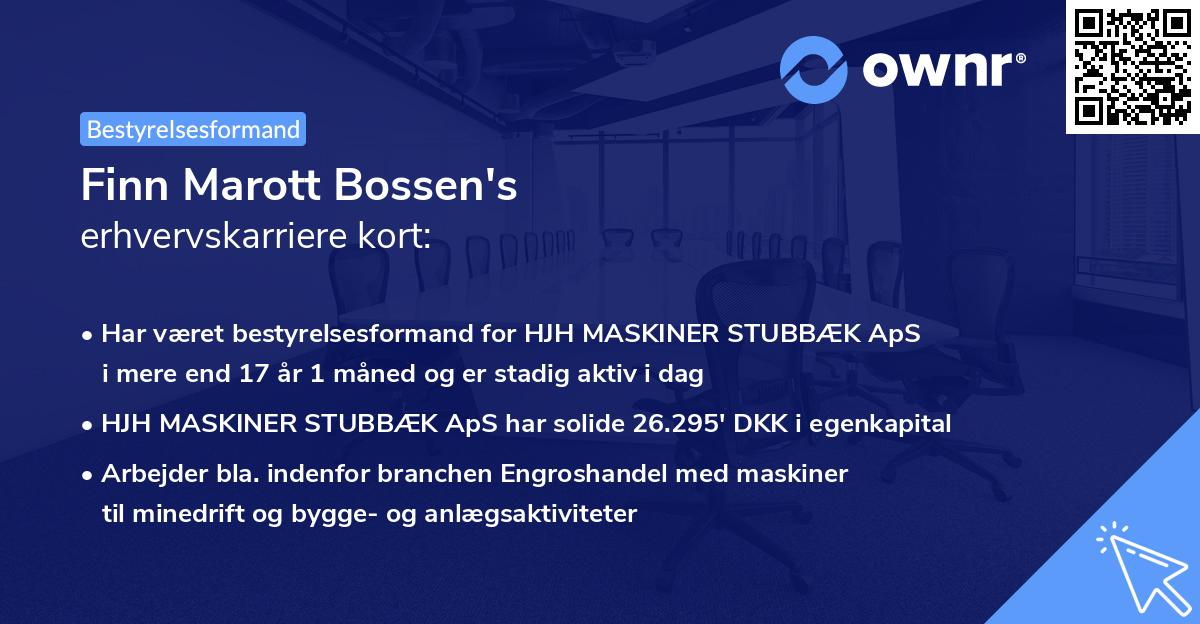 ownr®

Bestyrelsesformand

Finn Marott Bossen's
erhvervskarriere kort:

• Har været bestyrelsesformand for HJH MASKINER STUBBÆK ApS i mere end 17 år 1 måned og er stadig aktiv i dag

• HJH MASKINER STUBBÆK ApS har solide 26.295' DKK i egenkapital

• Arbejder bla. indenfor branchen Engroshandel med maskiner til minedrift og bygge- og anlægsaktiviteter